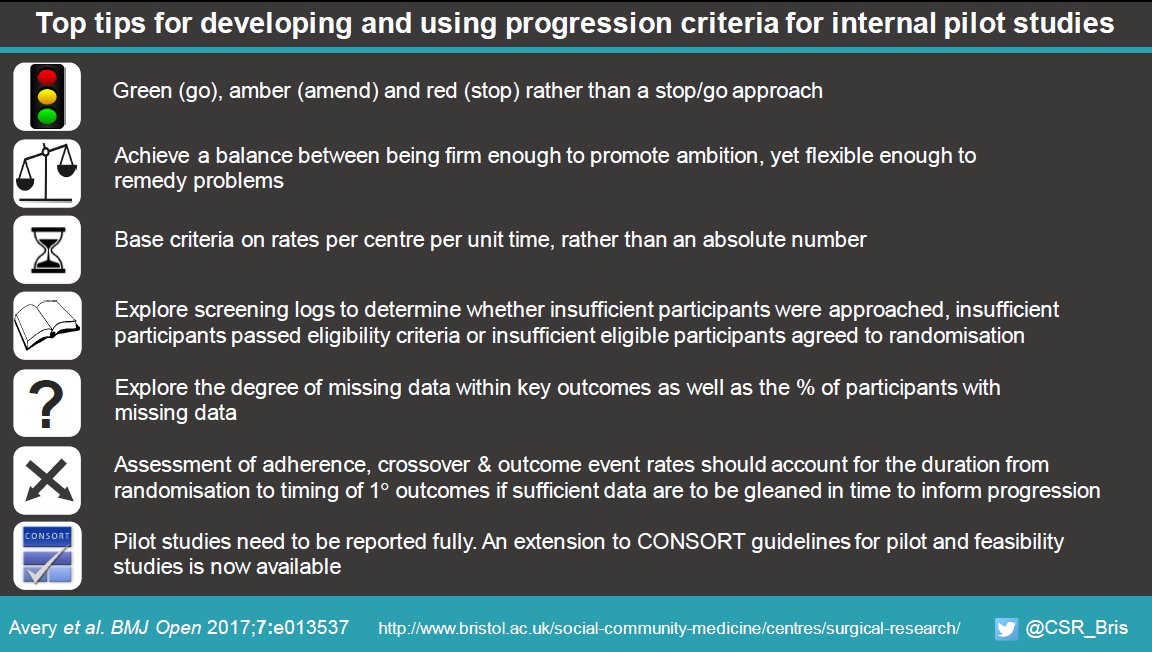 Top tips for developing and using progression criteria for internal pilot studies

Green (go), amber (amend) and red (stop) rather than a stop/go approach

Achieve a balance between being firm enough to promote ambition, yet flexible enough to remedy problems

Base criteria on rates per centre per unit time, rather than an absolute number

Explore screening logs to determine whether insufficient participants were approached, insufficient participants passed eligibility criteria or insufficient eligible participants agreed to randomisation

Explore the degree of missing data within key outcomes as well as the % of participants with missing data

Assessment of adherence, crossover & outcome event rates should account for the duration from randomisation to timing of 1° outcomes if sufficient data are to be gleaned in time to inform progression

CONSORT

Pilot studies need to be reported fully. An extension to CONSORT guidelines for pilot and feasibility studies is now available

Avery et al. BMJ Open 2017;7:e013537 http://www.bristol.ac.uk/social-community-medicine/centres/surgical-research/ @CSR_Bris